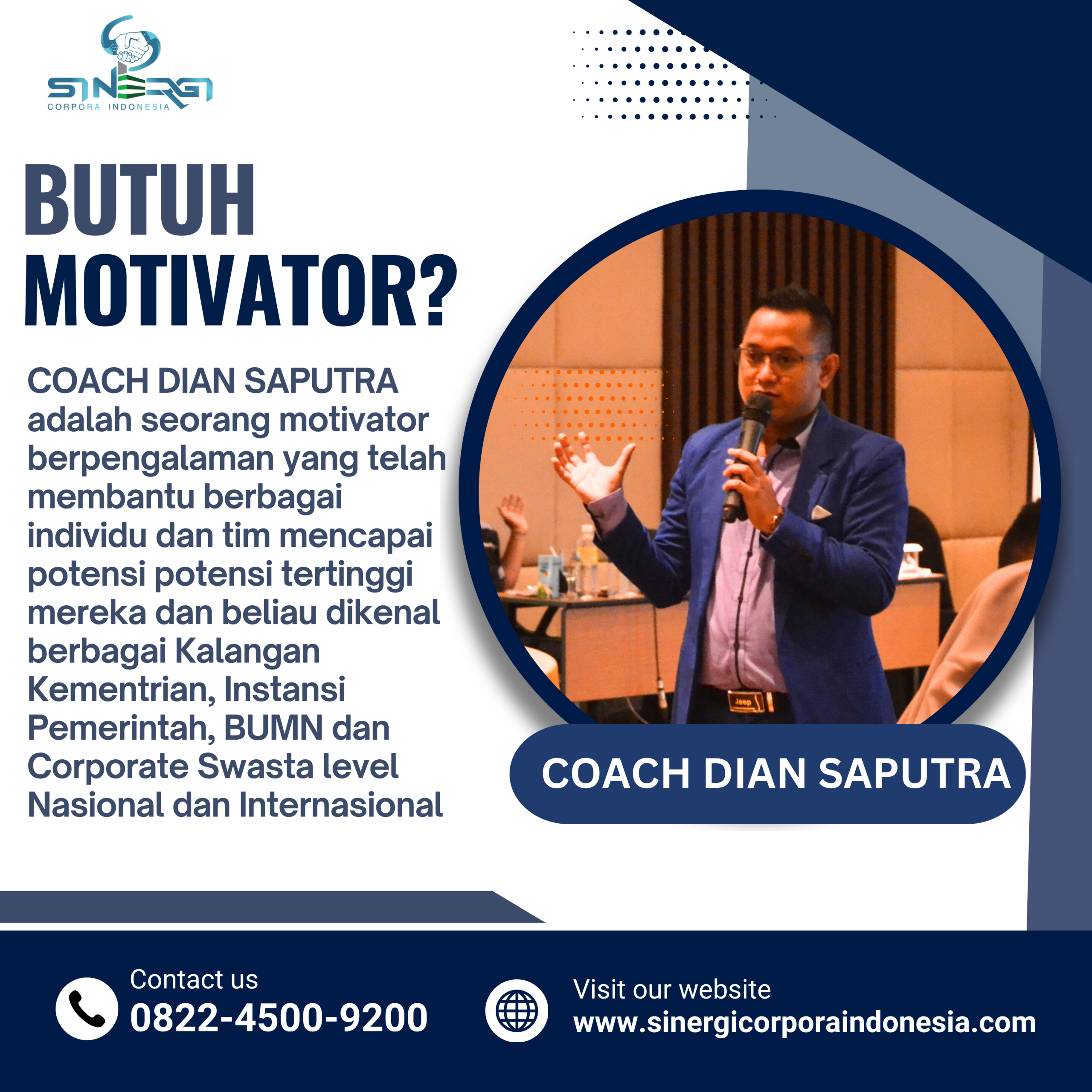 SINERGI
CORPORA INDONESIA

BUTUH MOTIVATOR?

COACH DIAN SAPUTRA adalah seorang motivator berpengalaman yang telah membantu berbagai individu dan tim mencapai potensi potensi tertinggi mereka dan beliau dikenal berbagai Kalangan Kementrian, Instansi Pemerintah, BUMN dan Corporate Swasta level Nasional dan Internasional

Jeep

COACH DIAN SAPUTRA

Contact us
0822-4500-9200

Visit our website
www.sinergicorporaindonesia.com